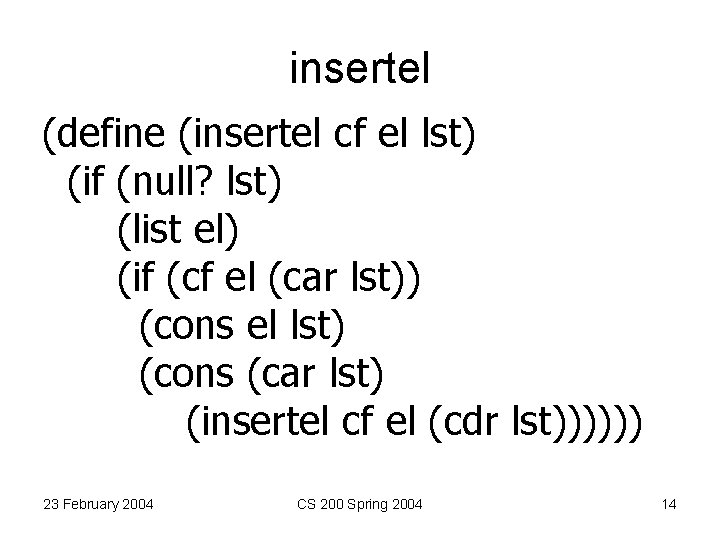 insertel

(define (insertel cf el lst)
  (if (null? lst)
     (list el)
     (if (cf el (car lst))
       (cons el lst)
       (cons (car lst)
          (insertel cf el (cdr lst))))))

23 February 2004

CS 200 Spring 2004

14